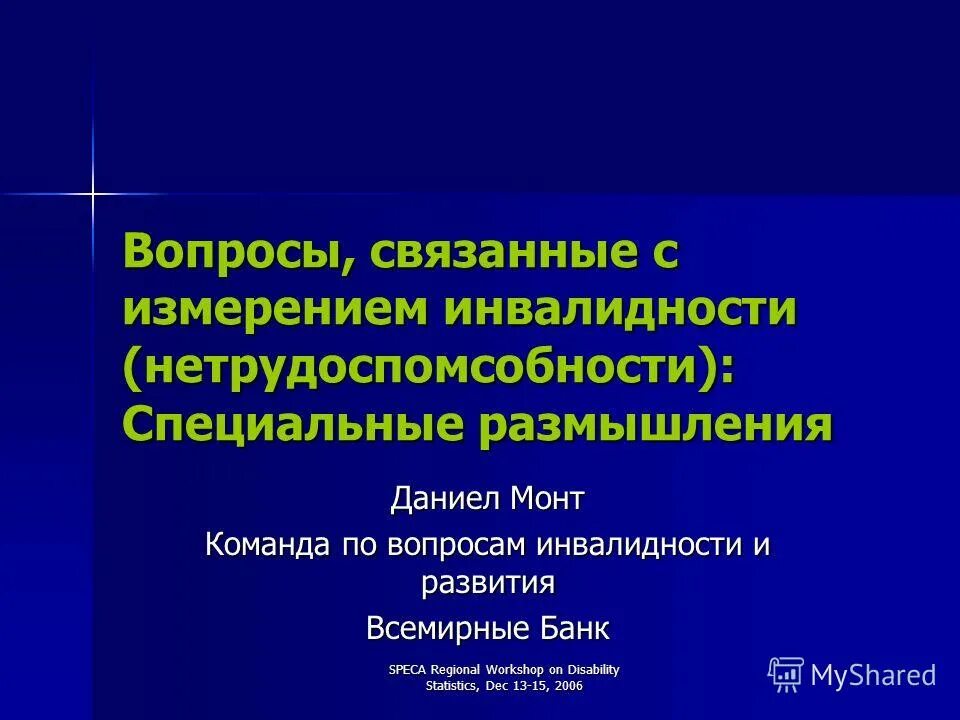 Вопросы, связанные с измерением инвалидности (нетрудоспомсобности): Специальные размышления

Даниел Монт

Команда по вопросам инвалидности и развития

Всемирные Банк

SPECA Regional Workshop on Disability Statistics, Dec 13-15, 2006

MyShared